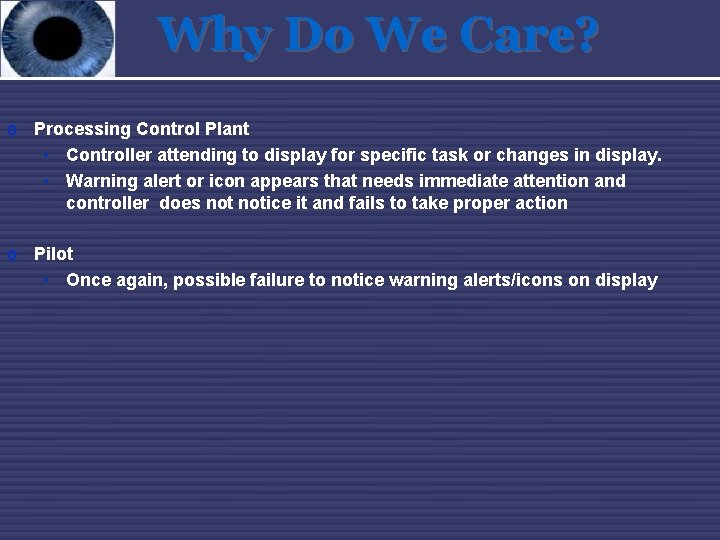 Why Do We Care?

o Processing Control Plant
• Controller attending to display for specific task or changes in display.
• Warning alert or icon appears that needs immediate attention and controller does not notice it and fails to take proper action

o Pilot
• Once again, possible failure to notice warning alerts/icons on display